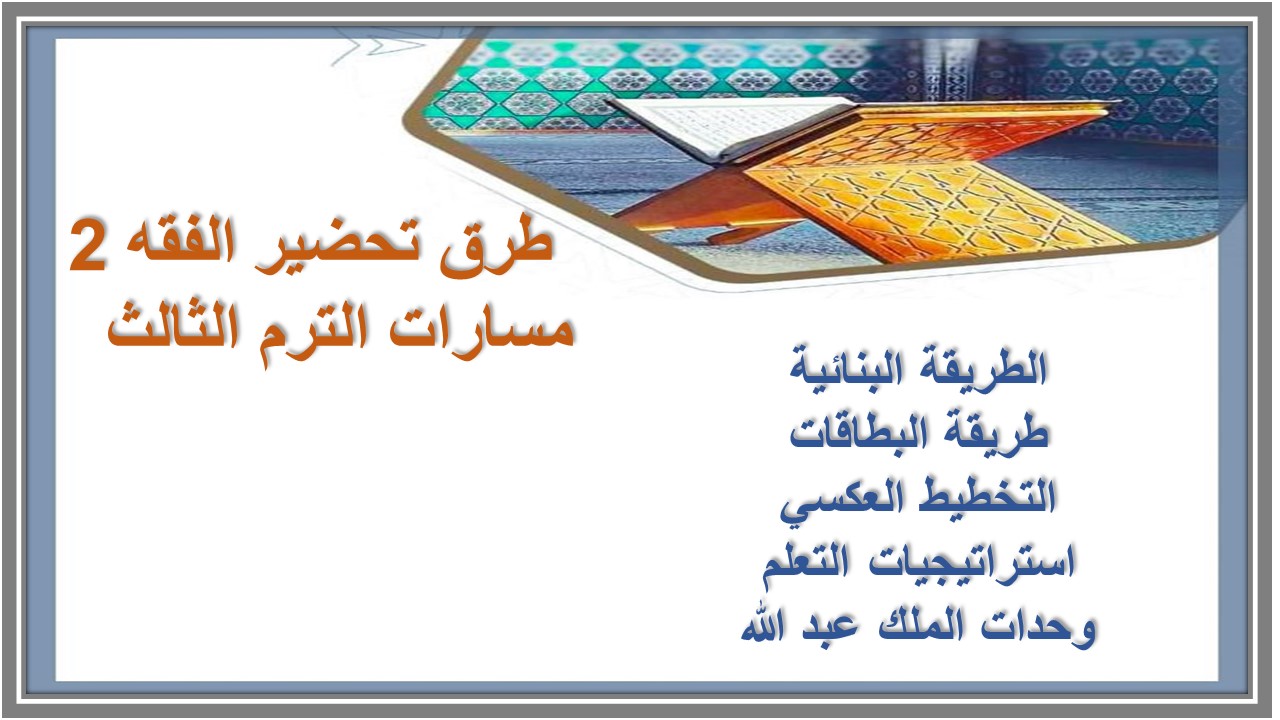 طرق تحضير الفقه 2
مسارات الترم الثالث

الطريقة البنائية
طريقة البطاقات
التخطيط العكسي
استراتيجيات التعلم
وحدات الملك عبد الله